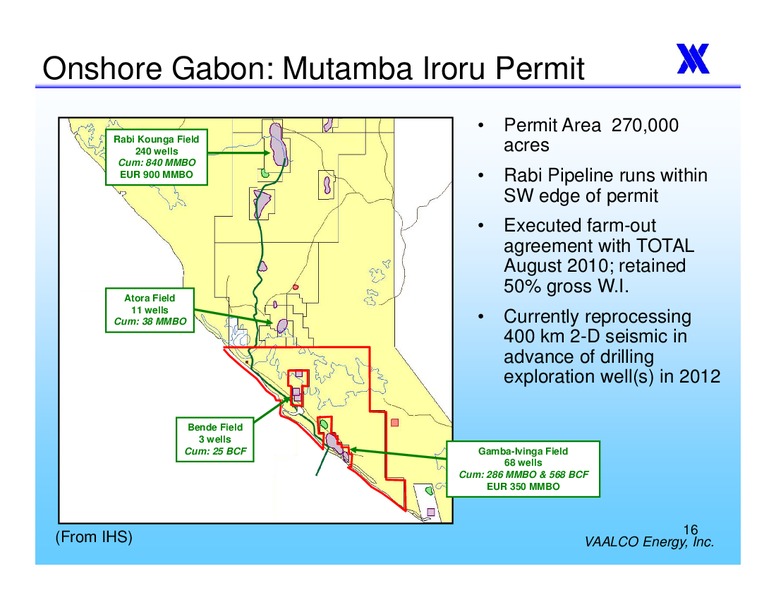 Onshore Gabon: Mutamba Iroru Permit

Rabi Kounga Field
240 wells
Cum: 840 MMBO
EUR 900 MMBO

Atora Field
11 wells
Cum: 38 MMBO

Bende Field
3 wells
Cum: 25 BCF

Gamba-Ivinga Field
68 wells
Cum: 286 MMBO & 568 BCF
EUR 350 MMBO

• Permit Area 270,000 acres
• Rabi Pipeline runs within SW edge of permit
• Executed farm-out agreement with TOTAL August 2010; retained 50% gross W.I.
• Currently reprocessing 400 km 2-D seismic in advance of drilling exploration well(s) in 2012

(From IHS)

16
VAALCO Energy, Inc.